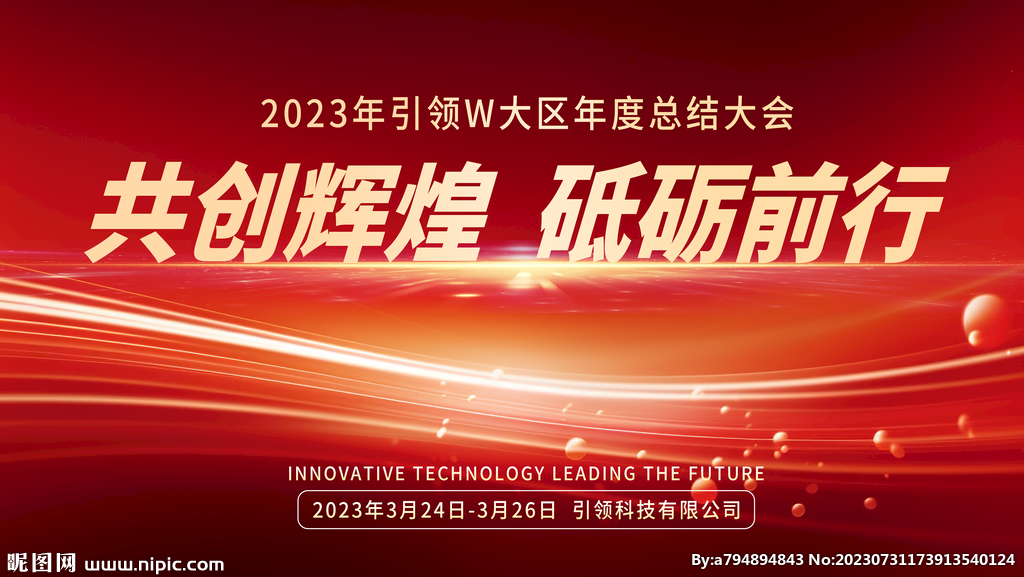 2023年引领W大区年度总结大会

共创辉煌 砥砺前行

INNOVATIVE TECHNOLOGY LEADING THE FUTURE

2023年3月24日-3月26日 引领科技有限公司

昵图网 www.nipic.com

By:a794894843 No:20230731173913540124